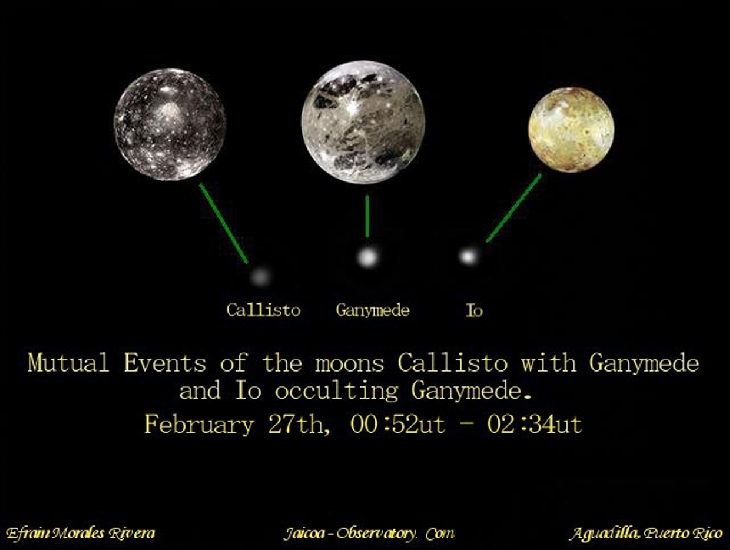 Callisto Ganymede Io

Mutual Events of the moons Callisto with Ganymede and Io occulting Ganymede.

February 27th, 00:52ut - 02:34ut

Efrain Morales Rivera Jaicoa - Observatory. Com Aguadilla, Puerto Rico